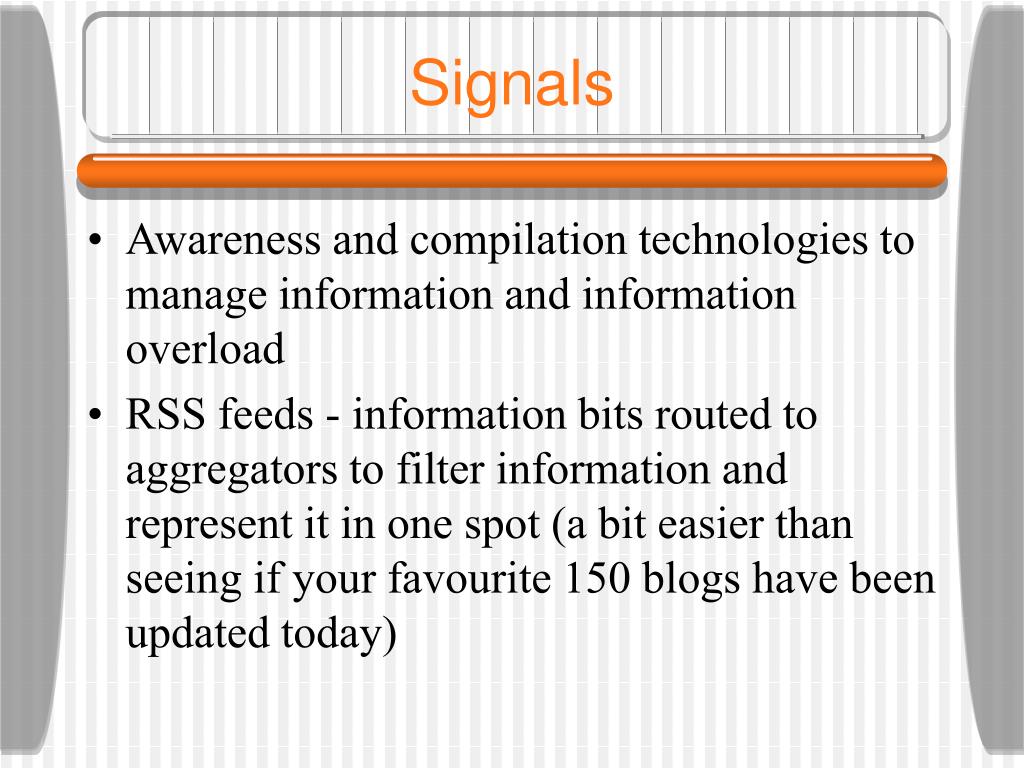 Signals

• Awareness and compilation technologies to manage information and information overload
• RSS feeds - information bits routed to aggregators to filter information and represent it in one spot (a bit easier than seeing if your favourite 150 blogs have been updated today)